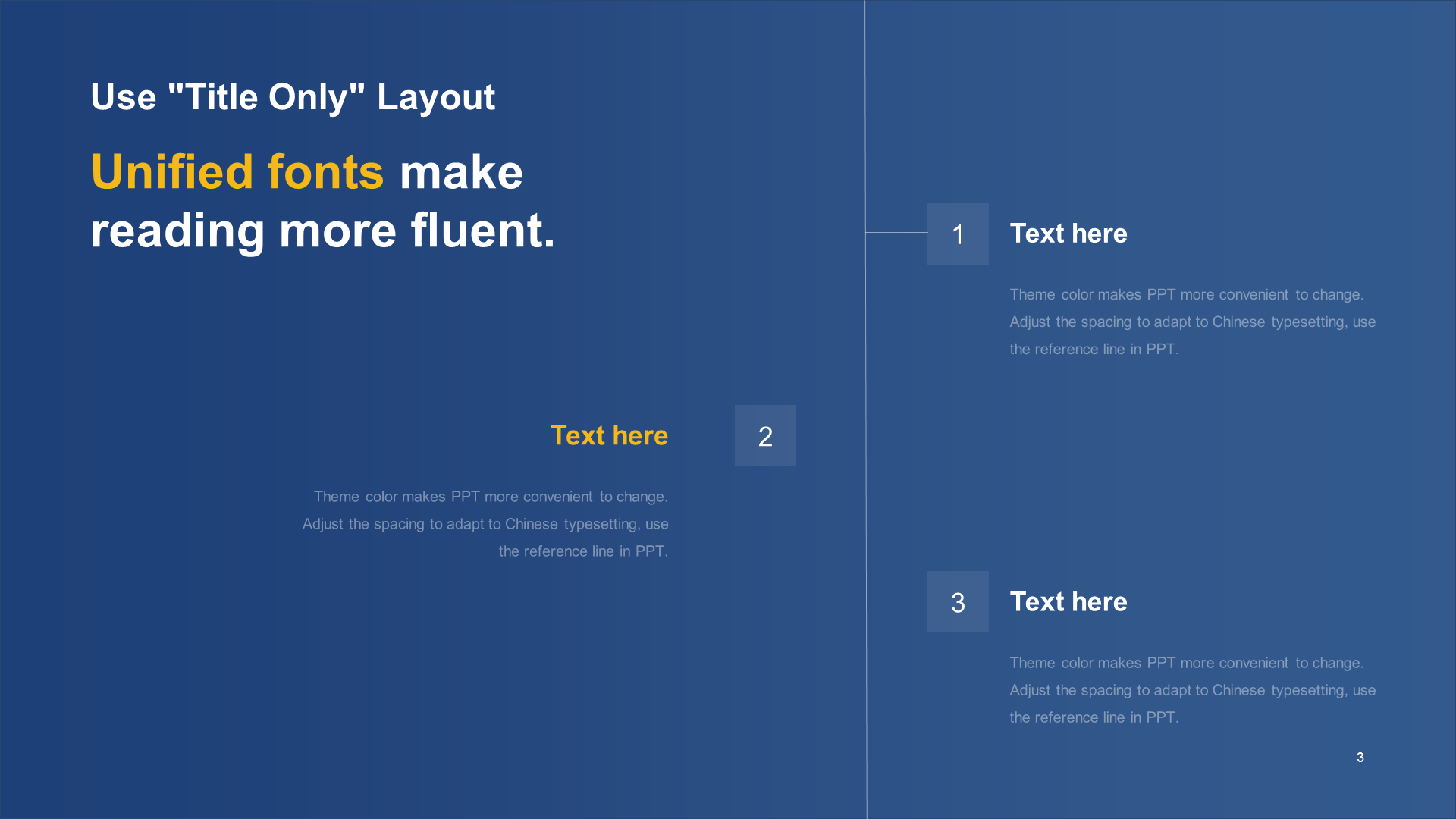 Use "Title Only" Layout

Unified fonts make reading more fluent.

1

Text here

Theme color makes PPT more convenient to change. Adjust the spacing to adapt to Chinese typesetting, use the reference line in PPT.

Text here

2

Theme color makes PPT more convenient to change. Adjust the spacing to adapt to Chinese typesetting, use the reference line in PPT.

3

Text here

Theme color makes PPT more convenient to change. Adjust the spacing to adapt to Chinese typesetting, use the reference line in PPT.

3